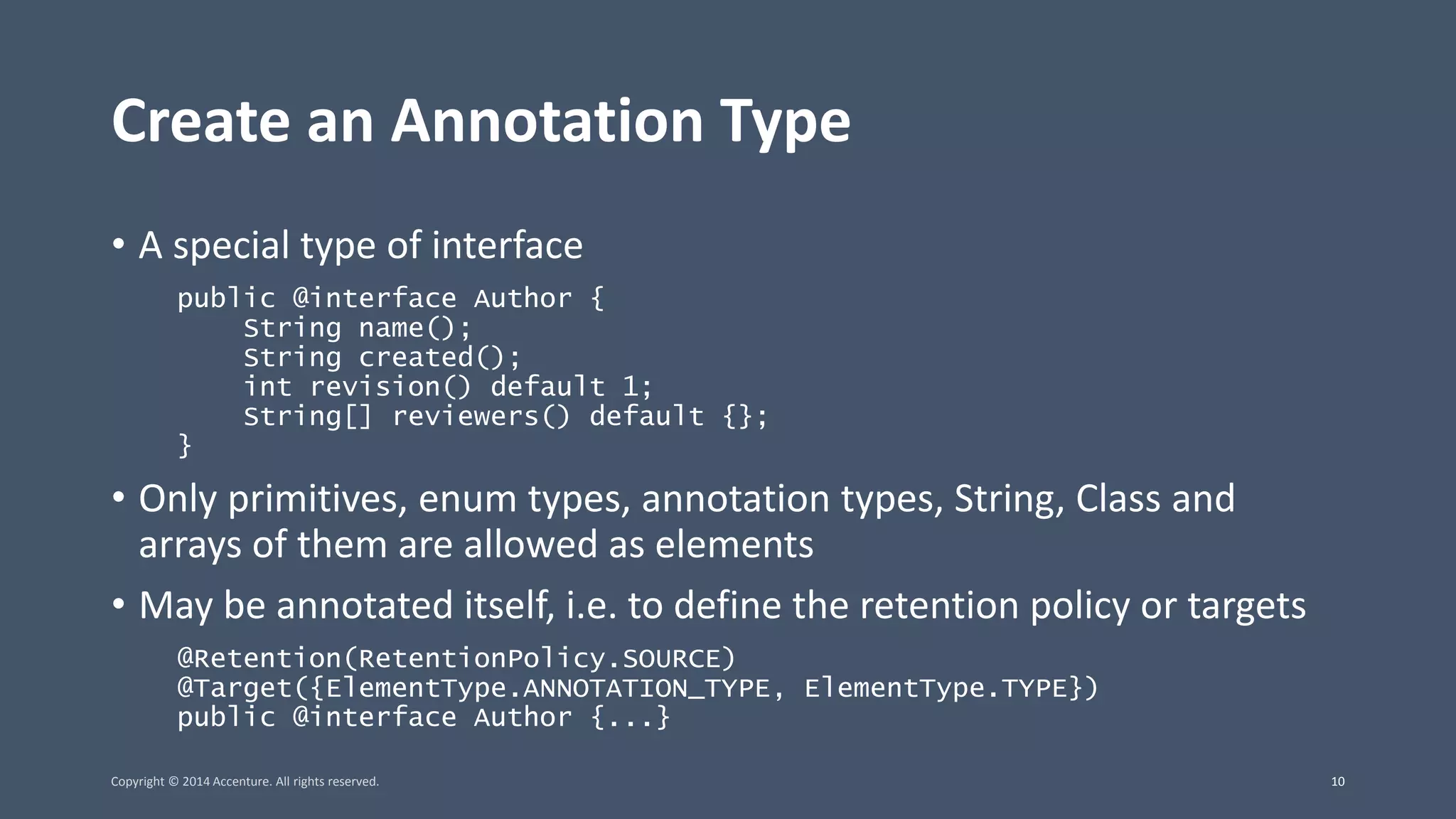 Create an Annotation Type

• A special type of interface

public @interface Author {
    String name();
    String created();
    int revision() default 1;
    String[] reviewers() default {};
}

• Only primitives, enum types, annotation types, String, Class and arrays of them are allowed as elements

• May be annotated itself, i.e. to define the retention policy or targets

@Retention(RetentionPolicy.SOURCE)
@Target({ElementType.ANNOTATION_TYPE, ElementType.TYPE})
public @interface Author {...}

Copyright © 2014 Accenture. All rights reserved.

10